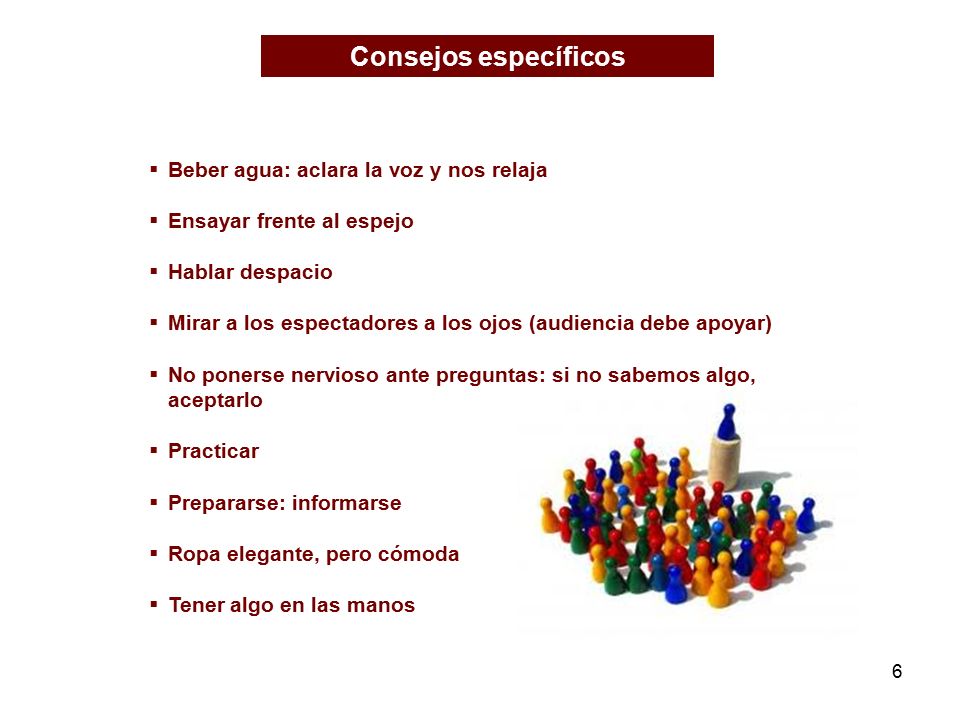 Consejos específicos

▪ Beber agua: aclara la voz y nos relaja

▪ Ensayar frente al espejo

▪ Hablar despacio

▪ Mirar a los espectadores a los ojos (audiencia debe apoyar)

▪ No ponerse nervioso ante preguntas: si no sabemos algo, aceptarlo

▪ Practicar

▪ Prepararse: informarse

▪ Ropa elegante, pero cómoda

▪ Tener algo en las manos

6